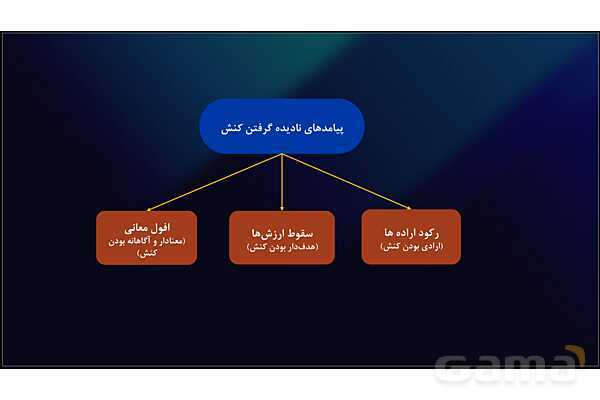 پیامدهای نادیده گرفتن کنش

رکود اراده ها
(ارادی بودن کنش)

سقوط ارزش‌ها
(هدفدار بودن کنش)

افول معانی
(معنادار و آگاهانه بودن کنش)

Gama